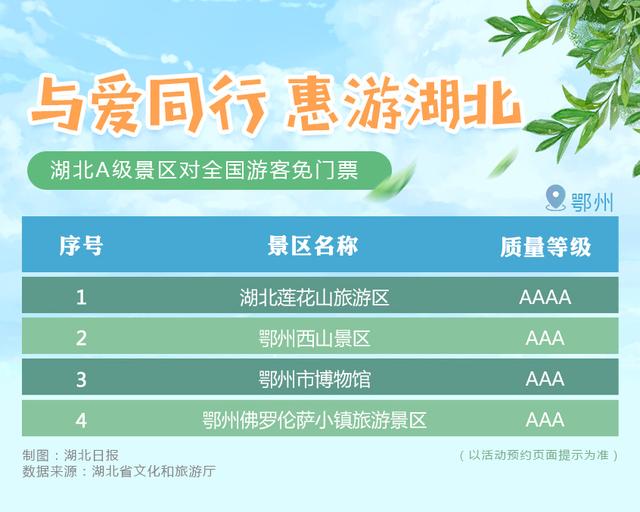 与爱同行 惠游湖北

湖北A级景区对全国游客免门票

鄂州

| 序号 | 景区名称 | 质量等级 |
|---|---|---|
| 1 | 湖北莲花山旅游区 | AAAA |
| 2 | 鄂州西山景区 | AAA |
| 3 | 鄂州市博物馆 | AAA |
| 4 | 鄂州佛罗伦萨小镇旅游景区 | AAA |

制图：湖北日报
数据来源：湖北省文化和旅游厅

（以活动预约页面提示为准）